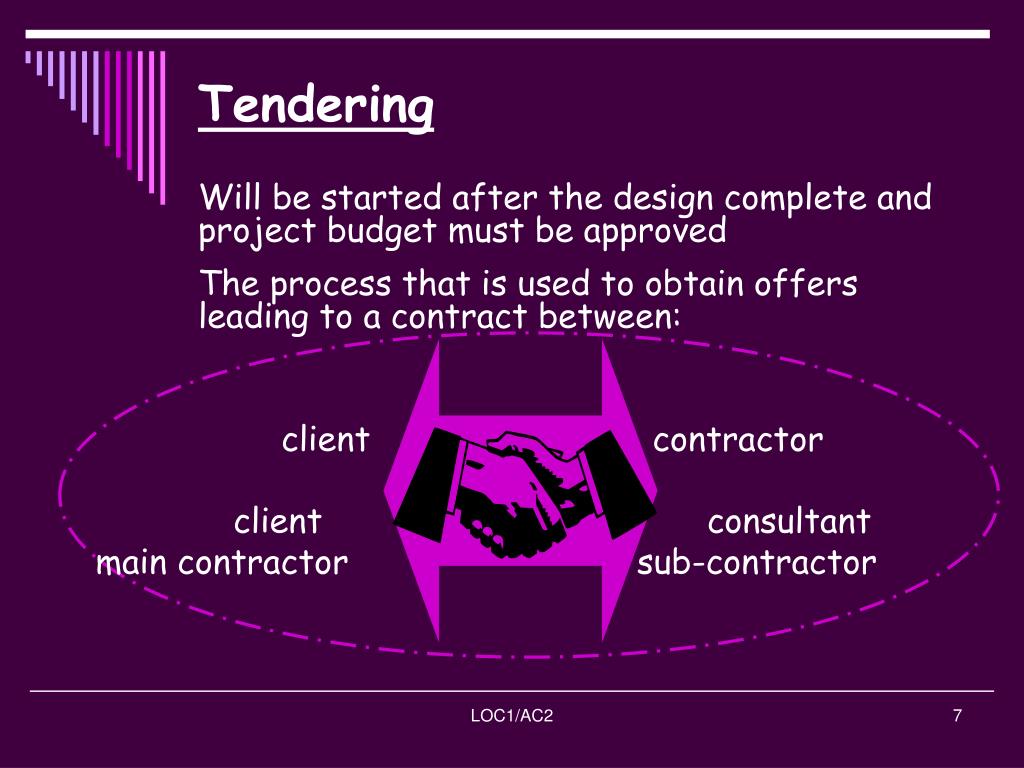 Tendering

Will be started after the design complete and project budget must be approved

The process that is used to obtain offers leading to a contract between:

client

contractor

client

consultant

main contractor

sub-contractor

LOC1/AC2

7